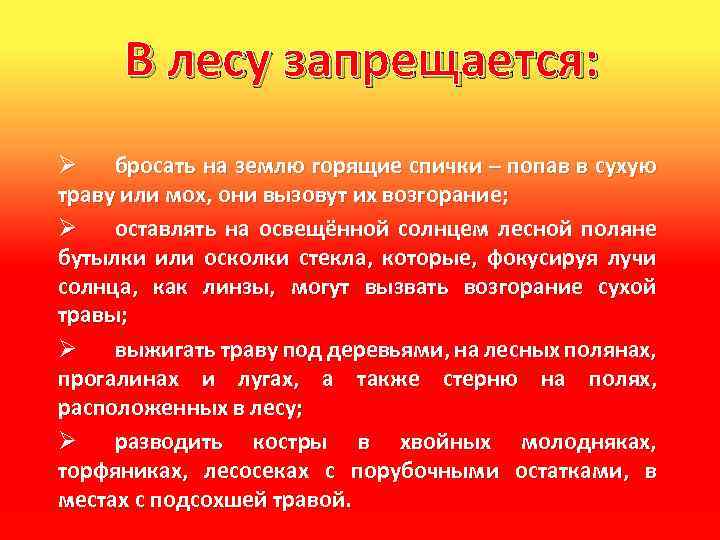 В лесу запрещается:

➢ бросать на землю горящие спички – попав в сухую траву или мох, они вызовут их возгорание;

➢ оставлять на освещённой солнцем лесной поляне бутылки или осколки стекла, которые, фокусируя лучи солнца, как линзы, могут вызвать возгорание сухой травы;

➢ выжигать траву под деревьями, на лесных полянах, прогалинах и лугах, а также стерню на полях, расположенных в лесу;

➢ разводить костры в хвойных молодняках, торфяниках, лесосеках с порубочными остатками, в местах с подсохшей травой.